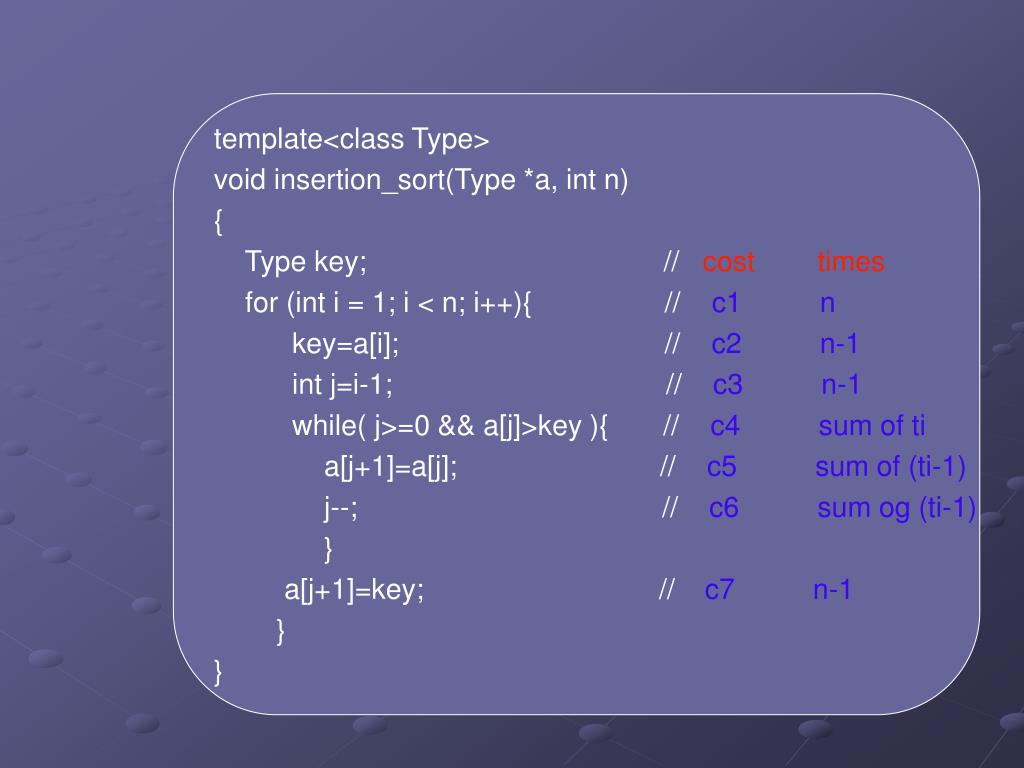 template<class Type>
void insertion_sort(Type *a, int n)
{
Type key; // cost times
for (int i = 1; i < n; i++){ // c1 n
key=a[i]; // c2 n-1
int j=i-1; // c3 n-1
while( j>=0 && a[j]>key ){ // c4 sum of ti
a[j+1]=a[j]; // c5 sum of (ti-1)
j--; // c6 sum og (ti-1)
}
a[j+1]=key; // c7 n-1
}
}